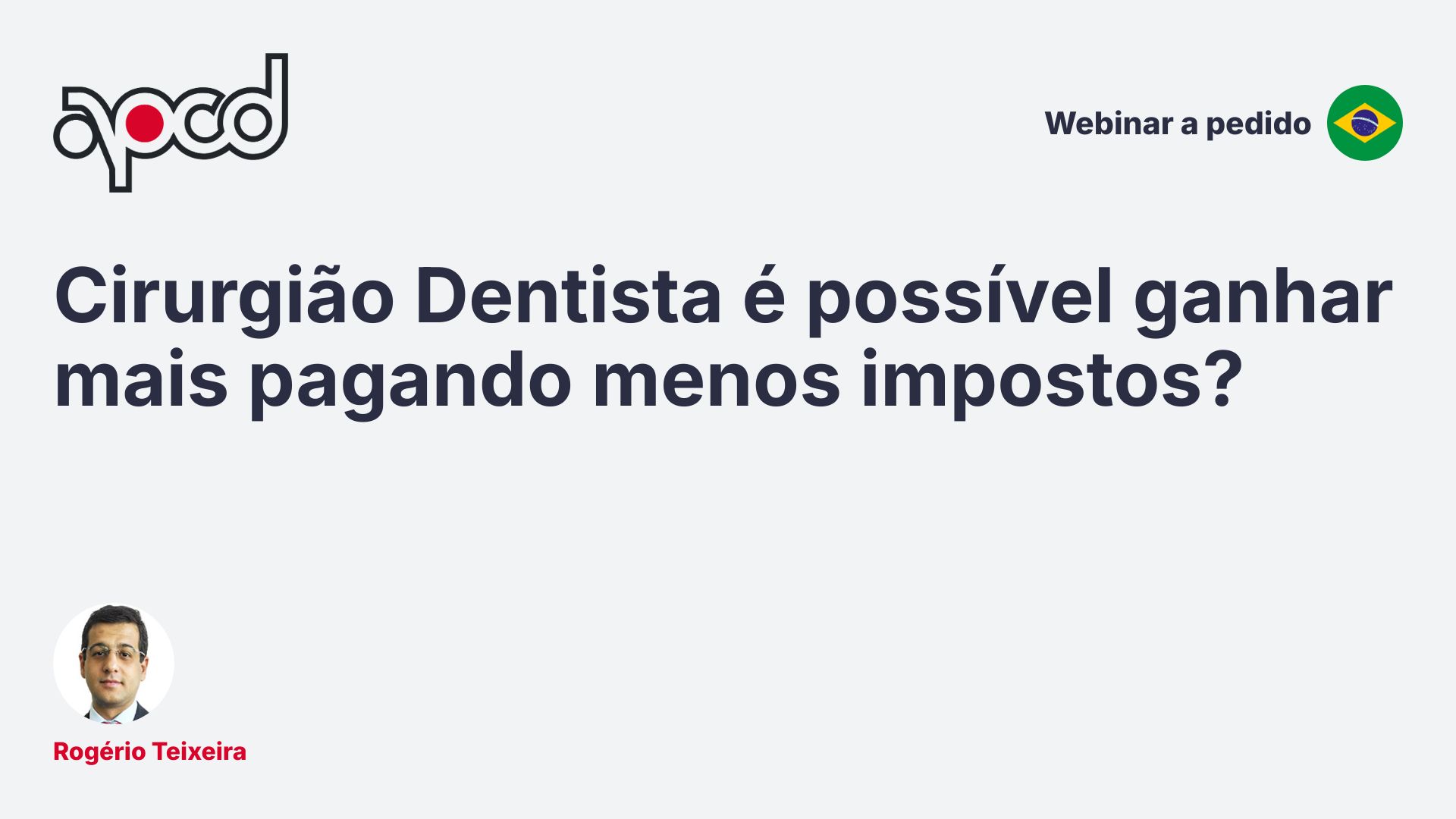 apcd

Webinar a pedido

Cirurgião Dentista é possível ganhar mais pagando menos impostos?

Rogério Teixeira